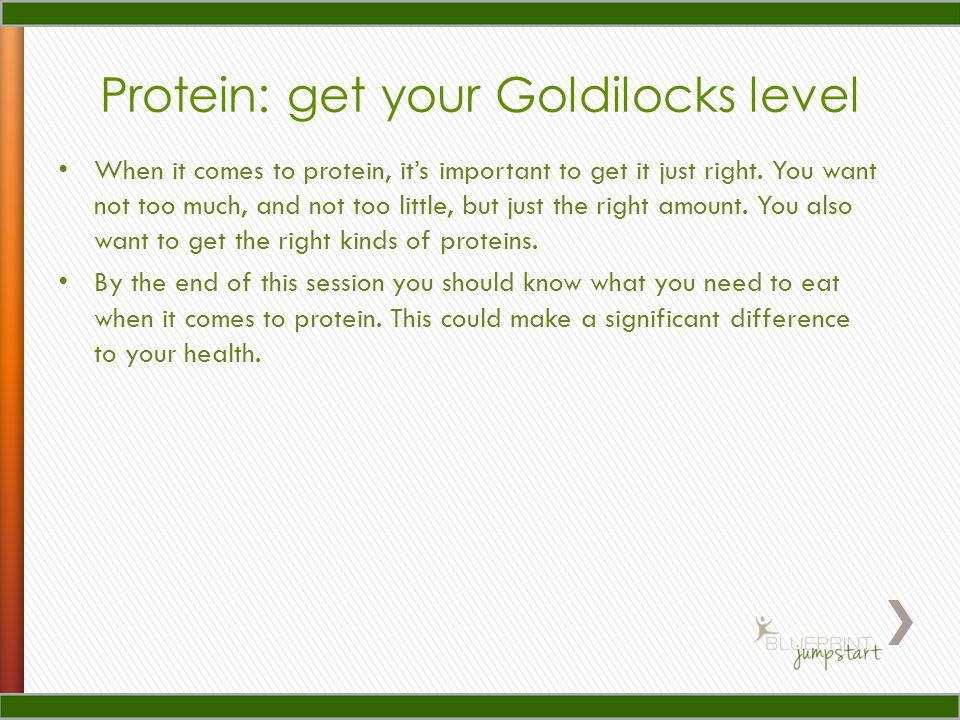 Protein: get your Goldilocks level

• When it comes to protein, it's important to get it just right. You want not too much, and not too little, but just the right amount. You also want to get the right kinds of proteins.

• By the end of this session you should know what you need to eat when it comes to protein. This could make a significant difference to your health.

BLUEPRINT jumpstart